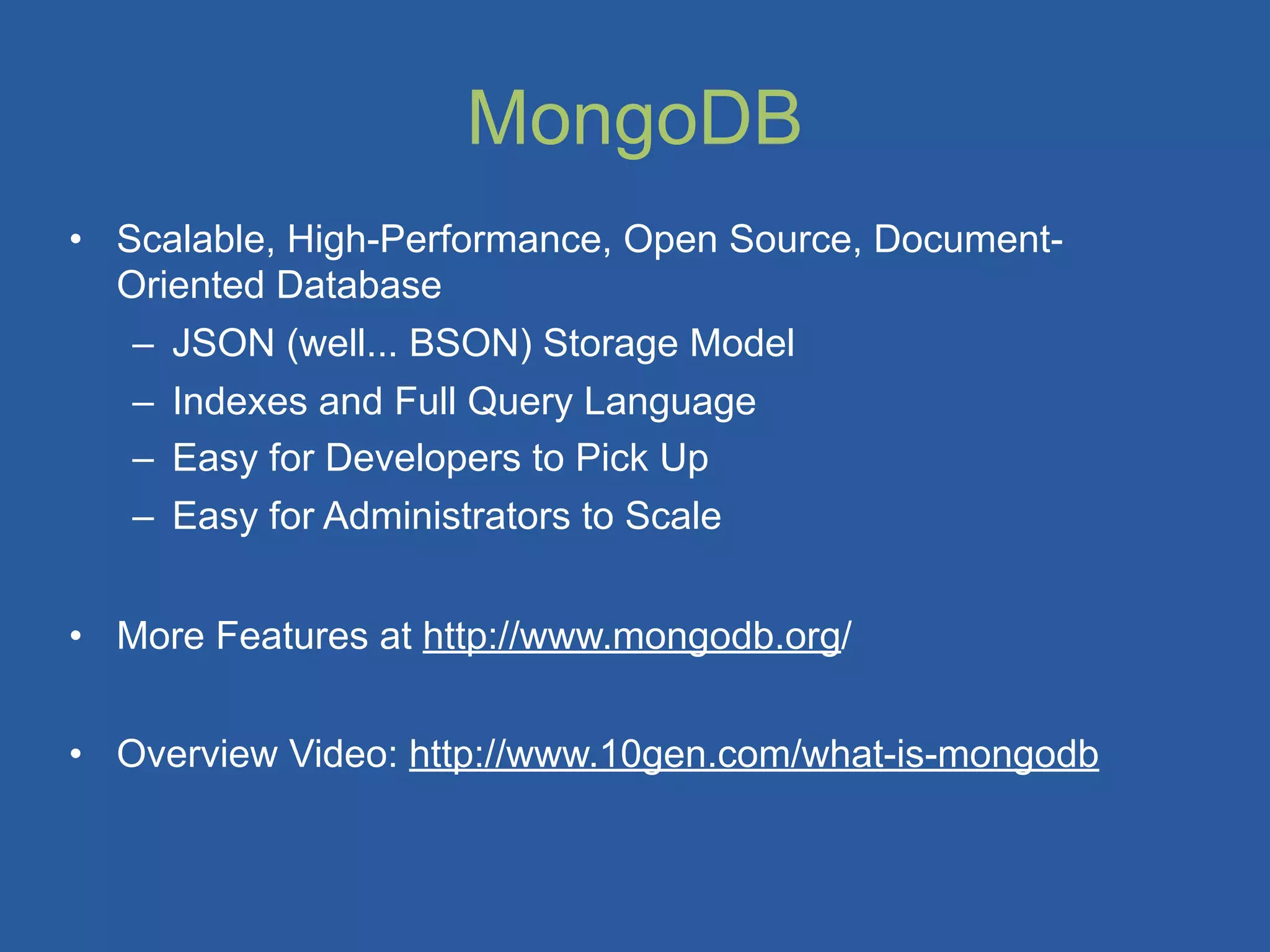 MongoDB

• Scalable, High-Performance, Open Source, Document-Oriented Database
  – JSON (well... BSON) Storage Model
  – Indexes and Full Query Language
  – Easy for Developers to Pick Up
  – Easy for Administrators to Scale

• More Features at http://www.mongodb.org/

• Overview Video: http://www.10gen.com/what-is-mongodb